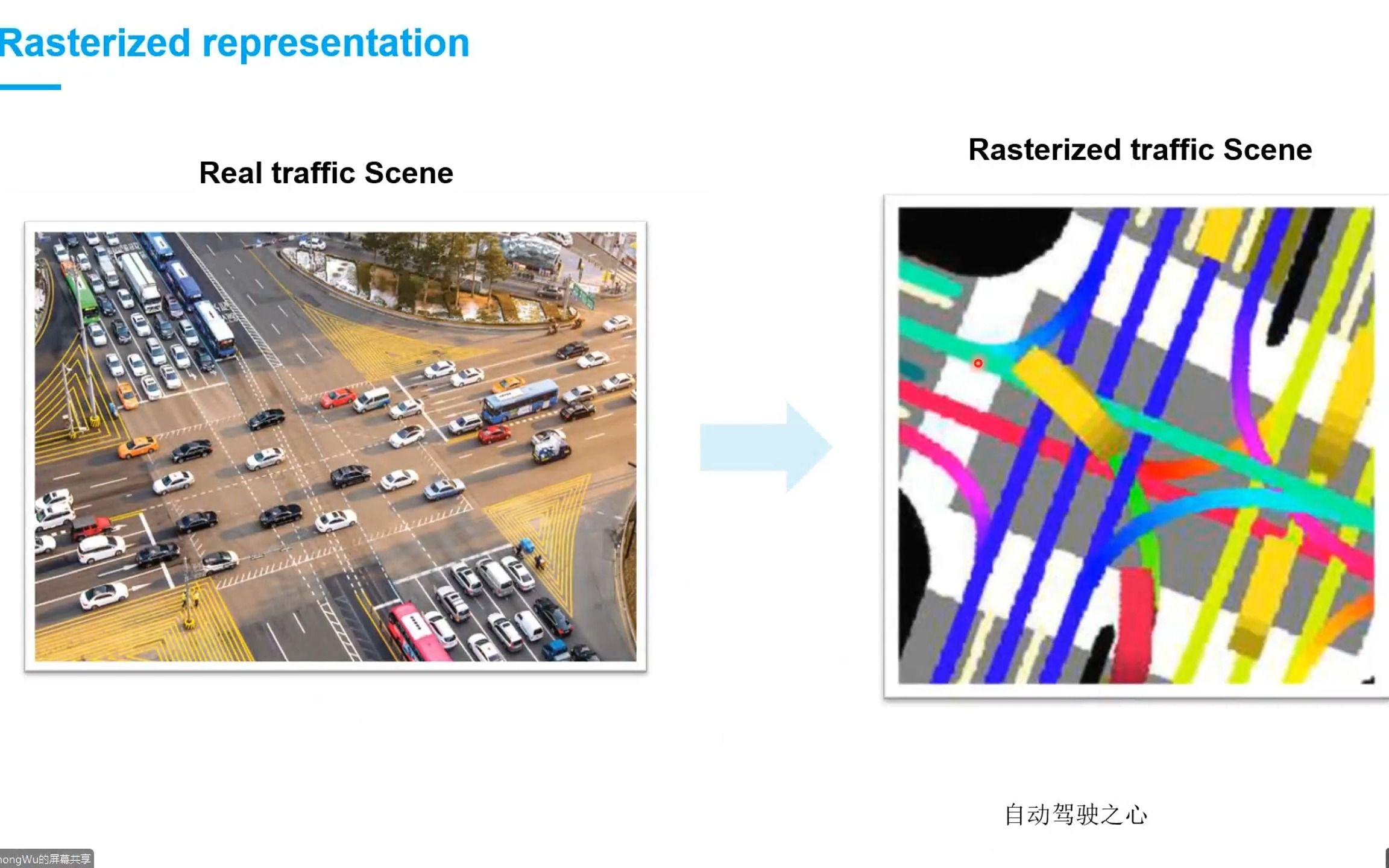 Rasterized representation

Real traffic Scene

Rasterized traffic Scene

自动驾驶之心

hongWu的屏幕共享